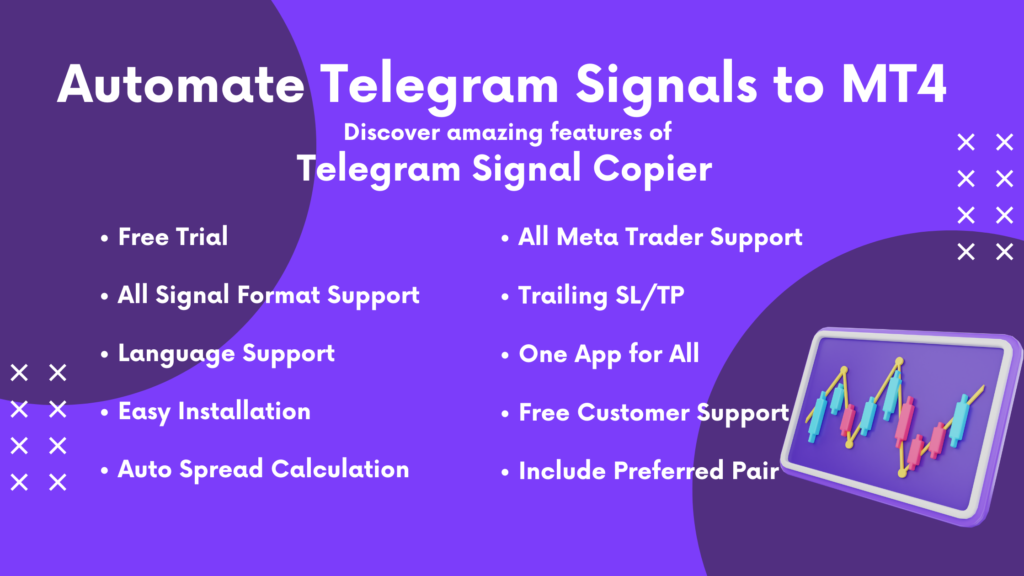 Automate Telegram Signals to MT4

Discover amazing features of

Telegram Signal Copier

• Free Trial

• All Signal Format Support

• Language Support

• Easy Installation

• Auto Spread Calculation

• All Meta Trader Support

• Trailing SL/TP

• One App for All

• Free Customer Support

• Include Preferred Pair